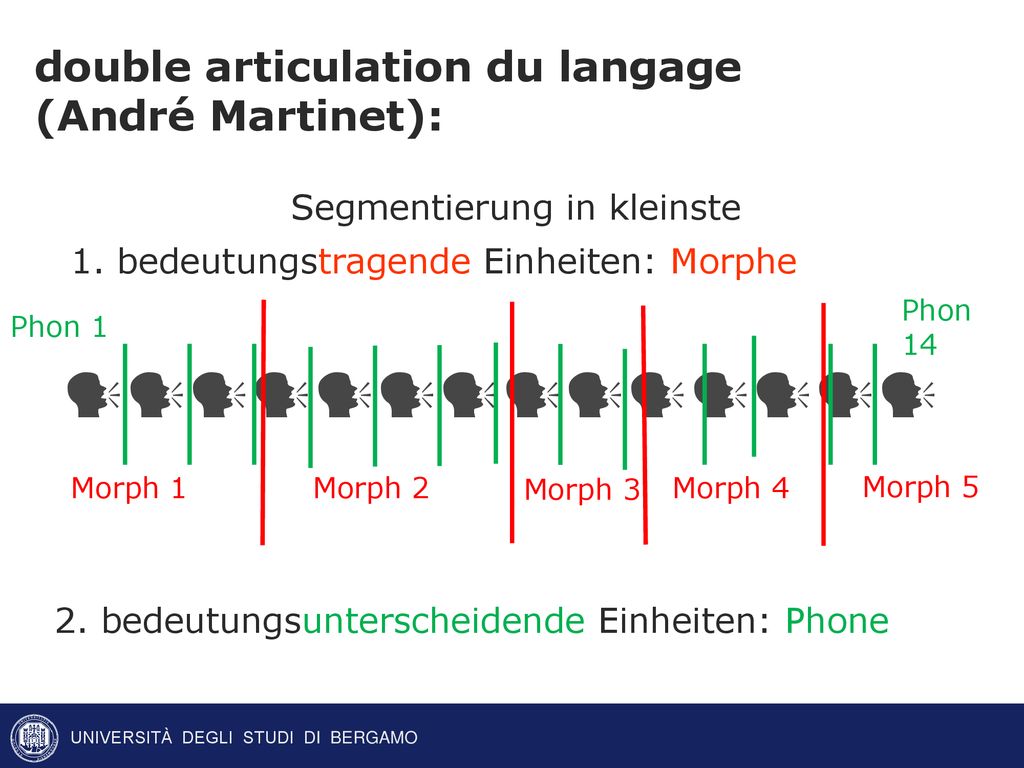 double articulation du langage (André Martinet):

Segmentierung in kleinste

1. bedeutungstragende Einheiten: Morphe

Phon 1

Phon 14

Morph 1

Morph 2

Morph 3

Morph 4

Morph 5

2. bedeutungsunterscheidende Einheiten: Phone

UNIVERSITÀ DEGLI STUDI DI BERGAMO